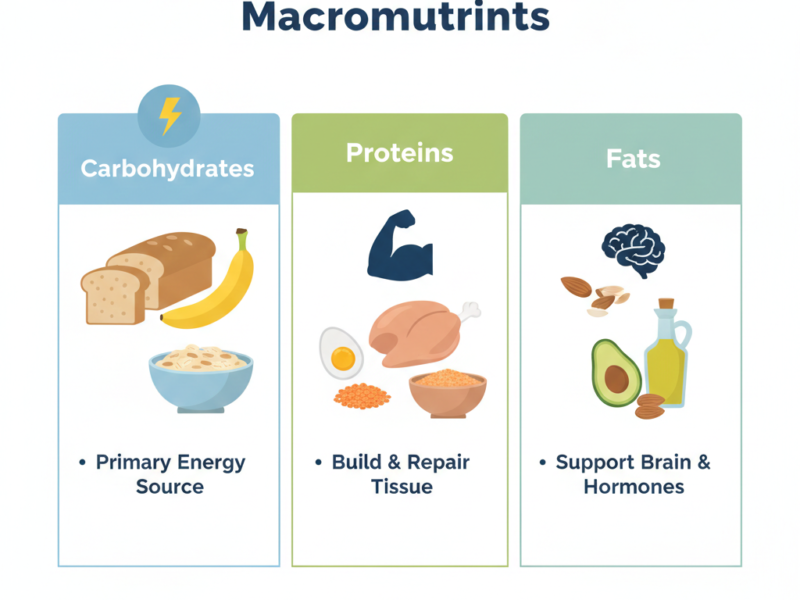 Macromutrints

Carbohydrates

• Primary Energy Source

Proteins

• Build & Repair Tissue

Fats

• Support Brain & Hormones